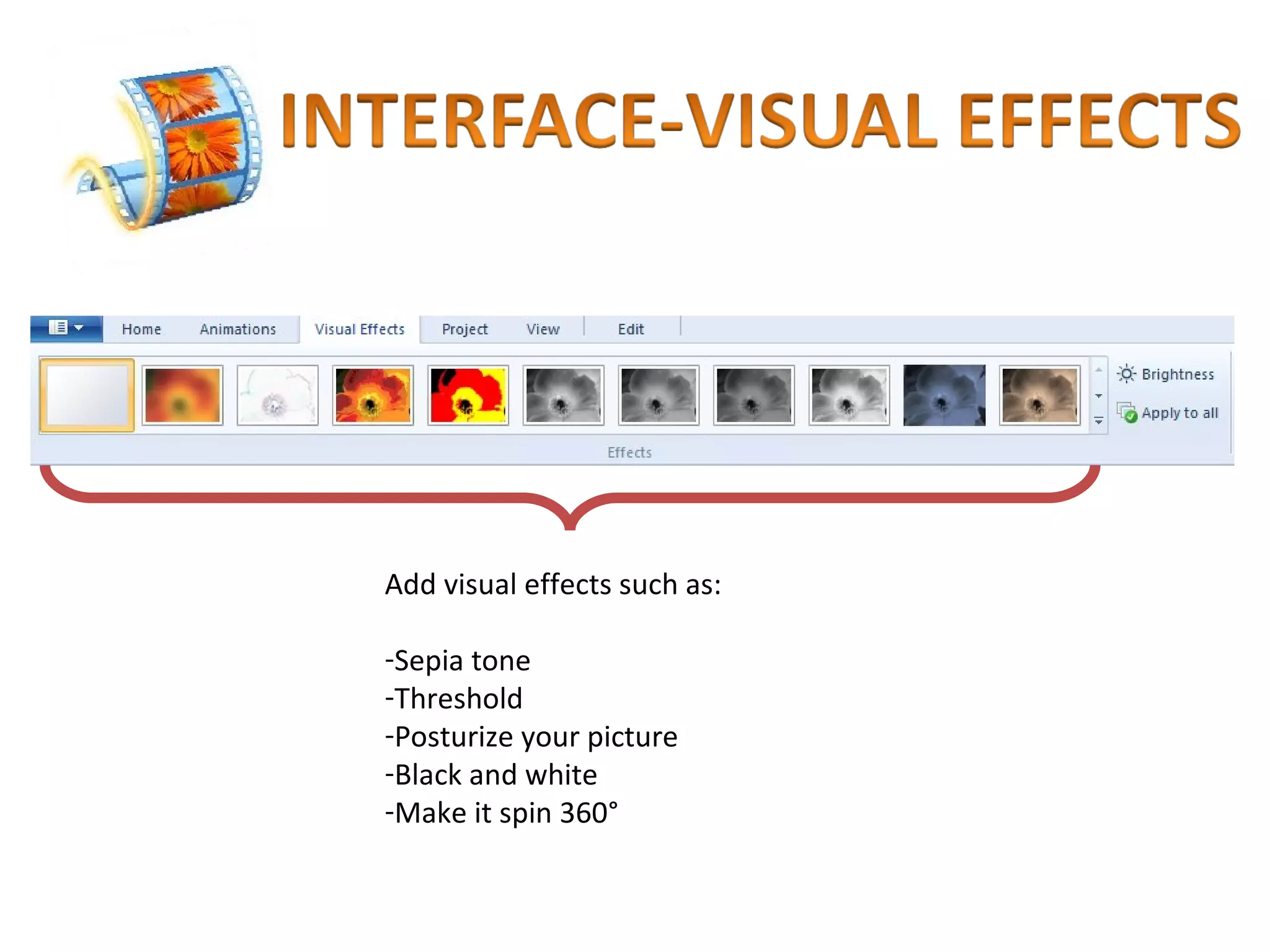 INTERFACE-VISUAL EFFECTS

Home Animations Visual Effects Project View Edit

Brightness
Apply to all

Effects

Add visual effects such as:

-Sepia tone
-Threshold
-Posturize your picture
-Black and white
-Make it spin 360°